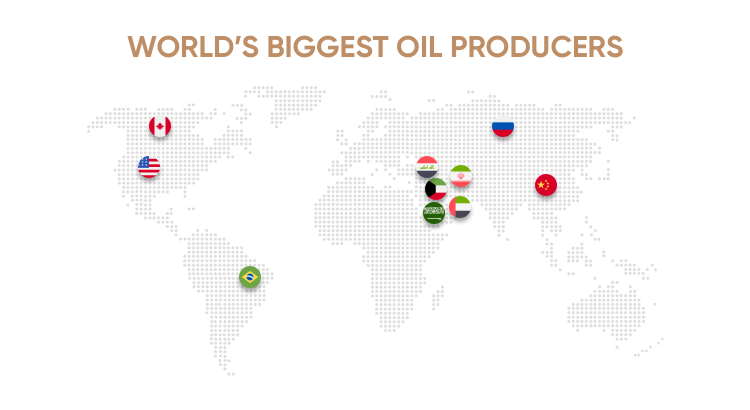 WORLD'S BIGGEST OIL PRODUCERS